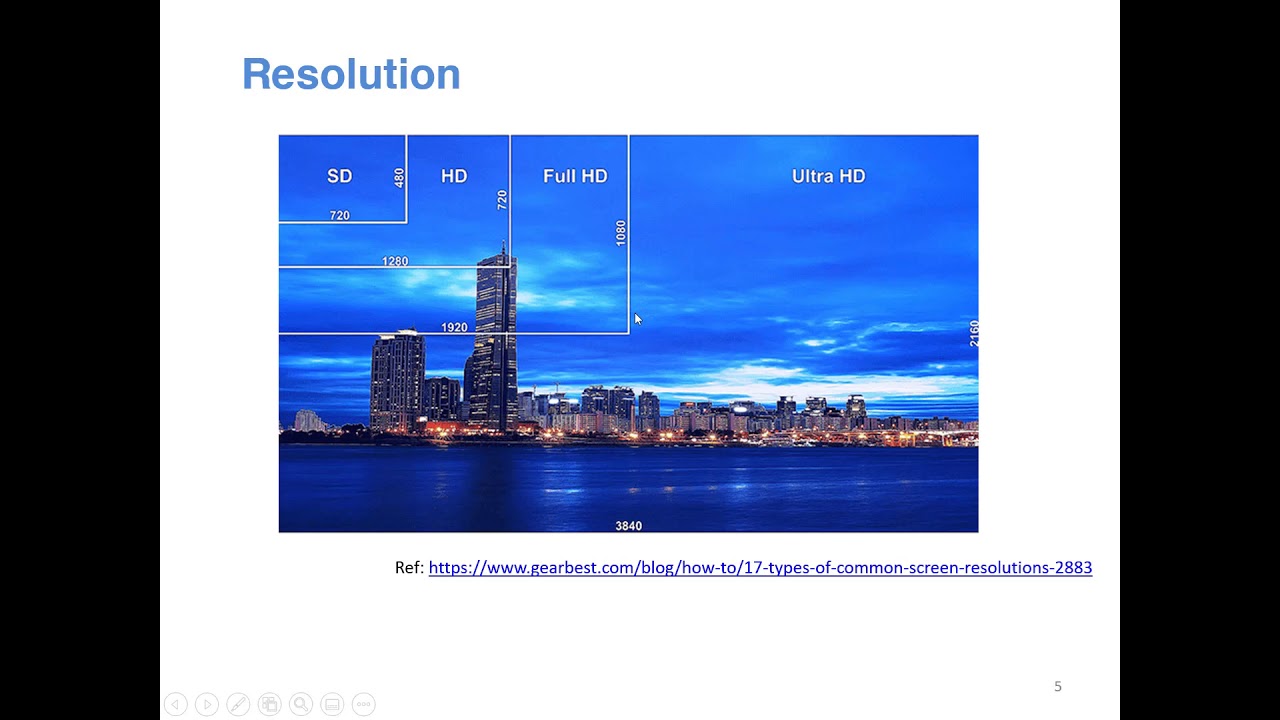 Resolution

SD
480
720
HD
720
1280
Full HD
1080
1920
Ultra HD
2160
3840

Ref: https://www.gearbest.com/blog/how-to/17-types-of-common-screen-resolutions-2883

5